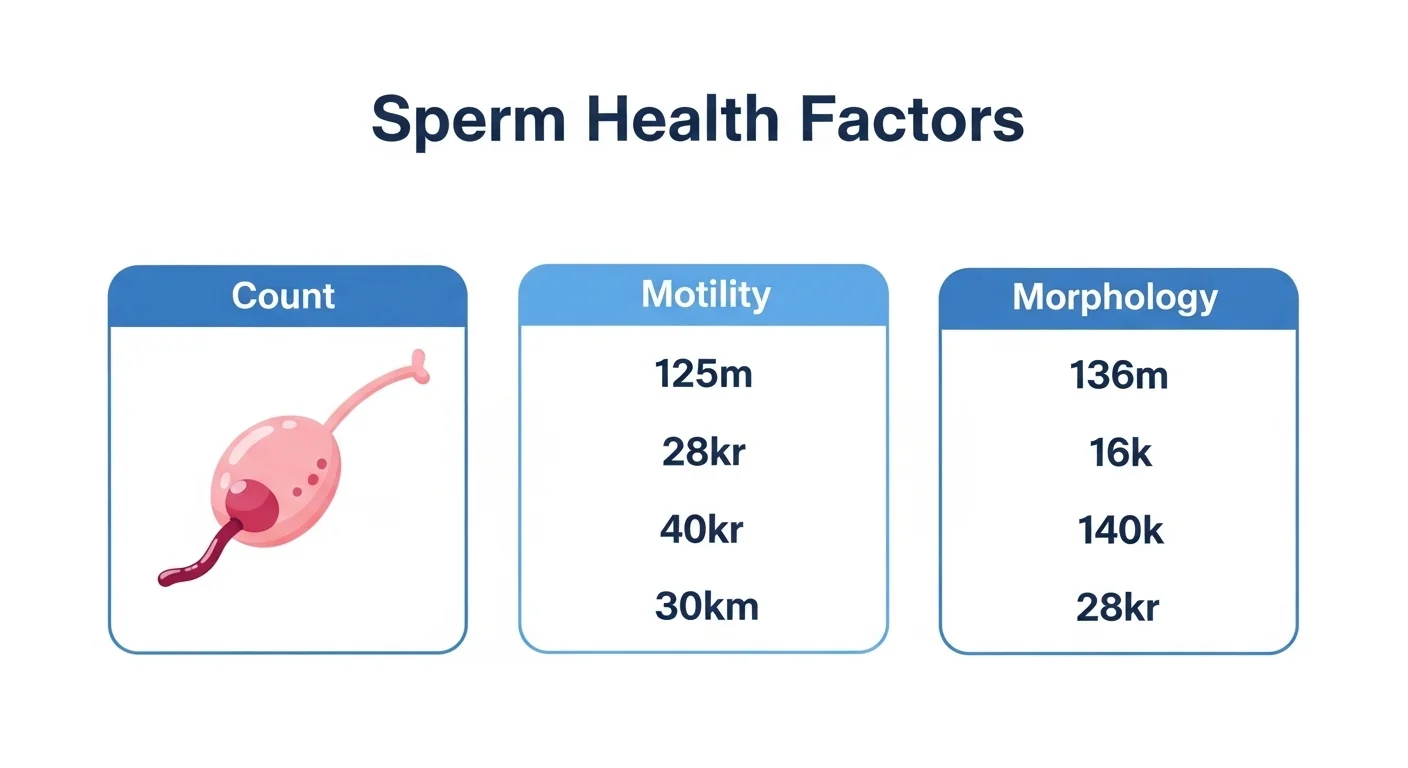 Sperm Health Factors

Count

Motility

125m

28kr

40kr

30km

Morphology

136m

16k

140k

28kr